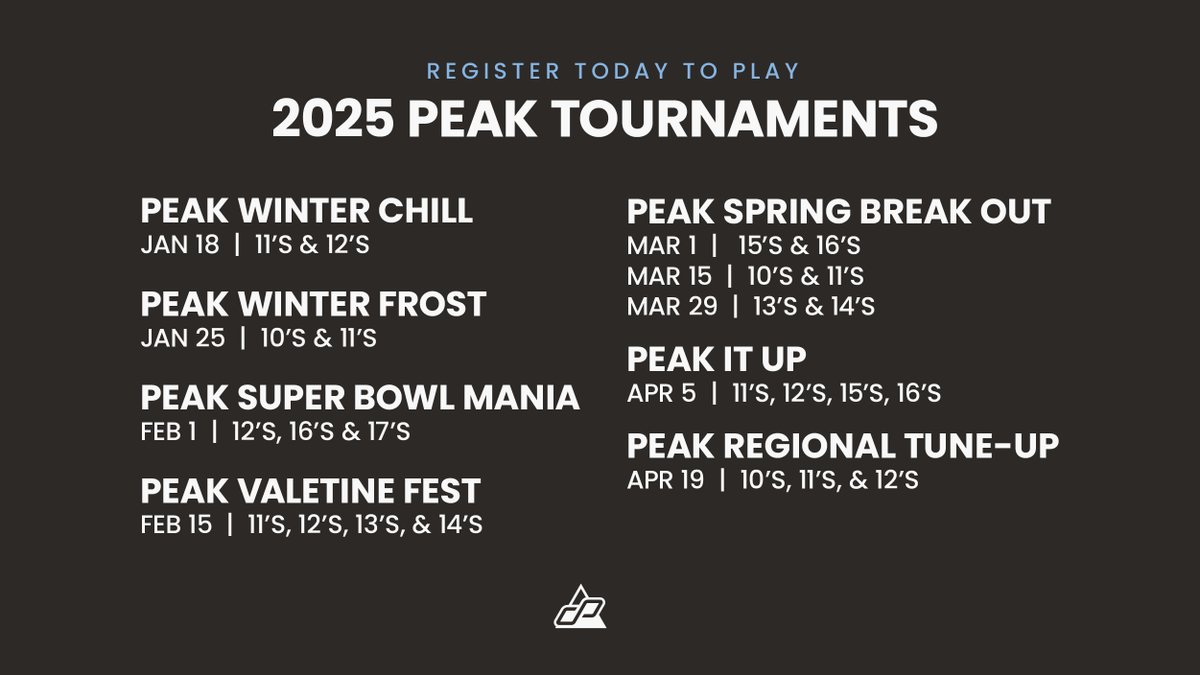 REGISTER TODAY TO PLAY
2025 PEAK TOURNAMENTS

PEAK WINTER CHILL
JAN 18 | 11'S & 12'S

PEAK WINTER FROST
JAN 25 | 10'S & 11'S

PEAK SUPER BOWL MANIA
FEB 1 | 12'S, 16'S & 17'S

PEAK VALETINE FEST
FEB 15 | 11'S, 12'S, 13'S, & 14'S

PEAK SPRING BREAK OUT
MAR 1 | 15'S & 16'S
MAR 15 | 10'S & 11'S
MAR 29 | 13'S & 14'S

PEAK IT UP
APR 5 | 11'S, 12'S, 15'S, 16'S

PEAK REGIONAL TUNE-UP
APR 19 | 10'S, 11'S, & 12'S